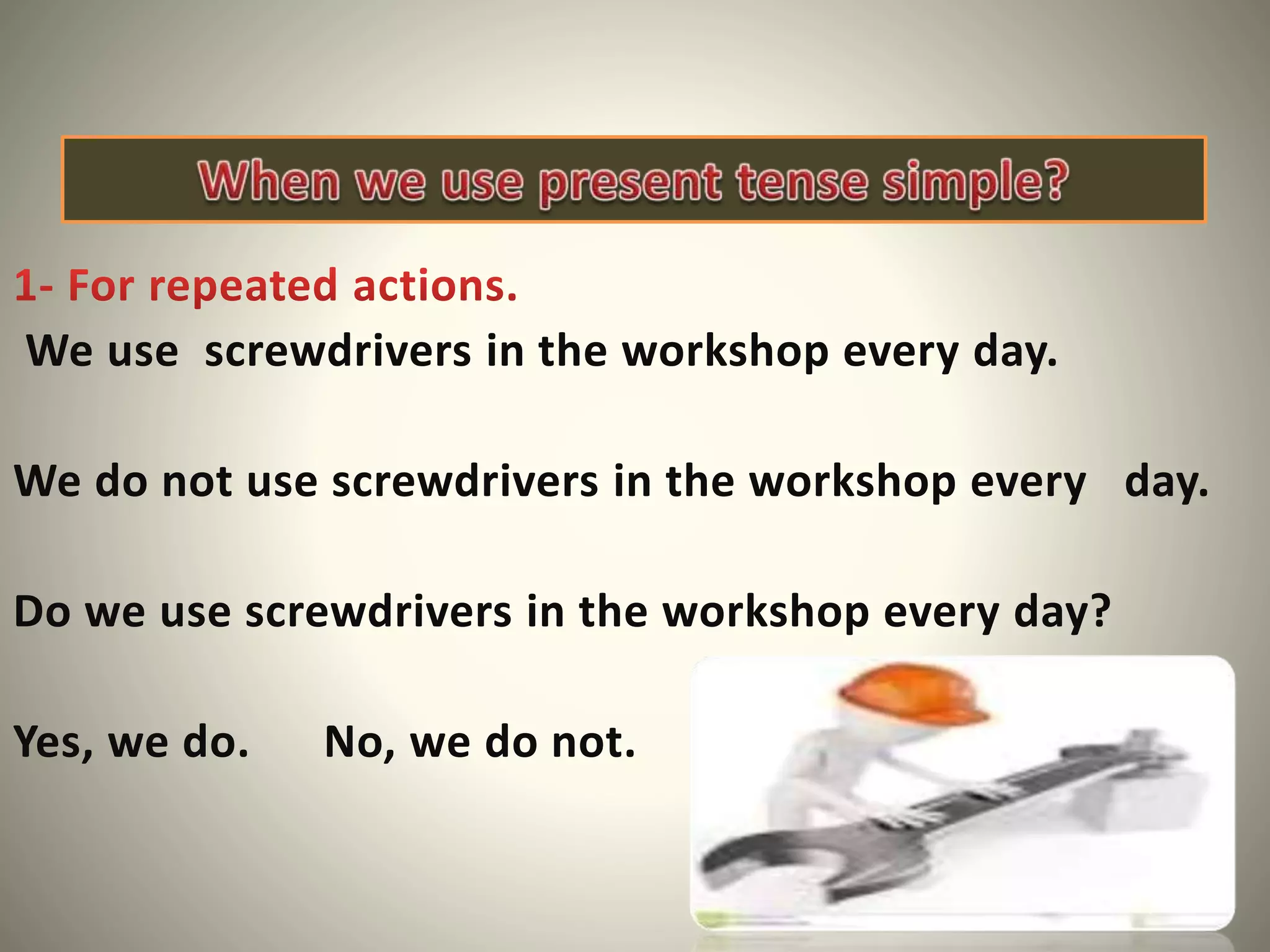 When we use present tense simple?

1- For repeated actions.

We use screwdrivers in the workshop every day.

We do not use screwdrivers in the workshop every day.

Do we use screwdrivers in the workshop every day?

Yes, we do. No, we do not.